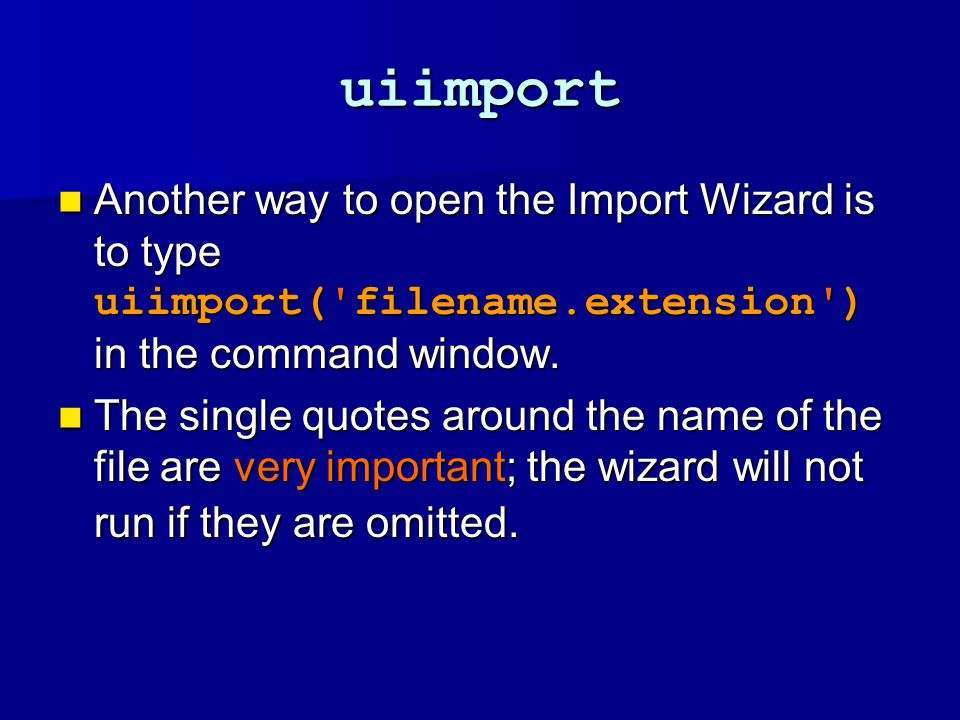 uiimport

Another way to open the Import Wizard is to type uiimport('filename.extension') in the command window.

The single quotes around the name of the file are very important; the wizard will not run if they are omitted.